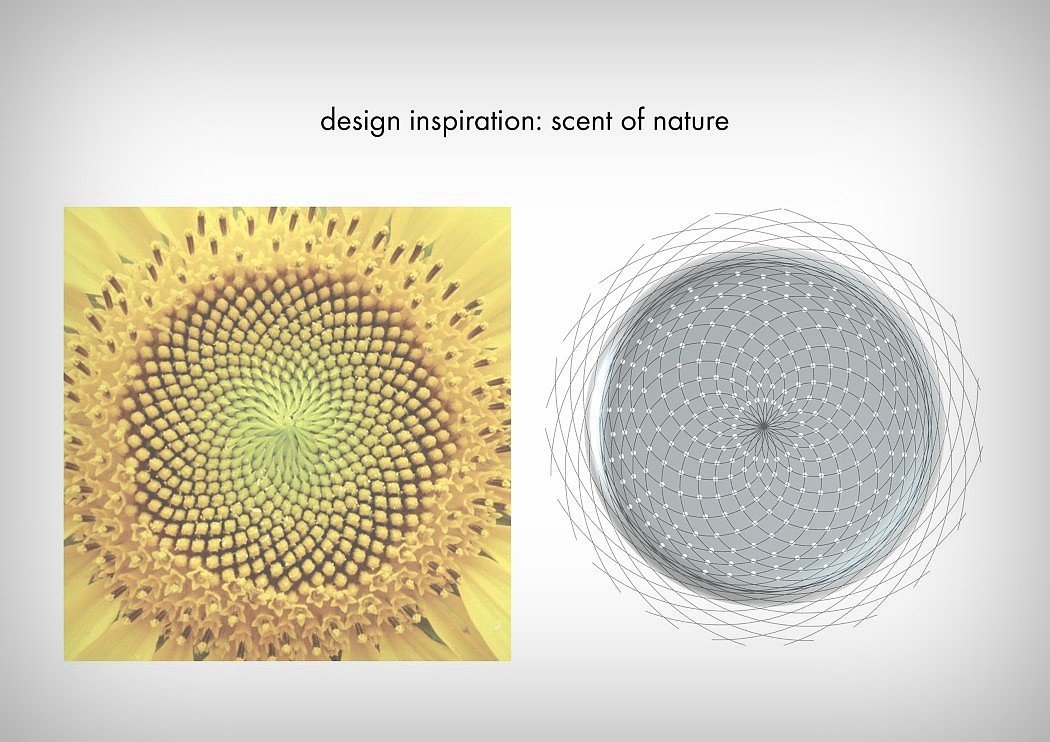 design inspiration: scent of nature